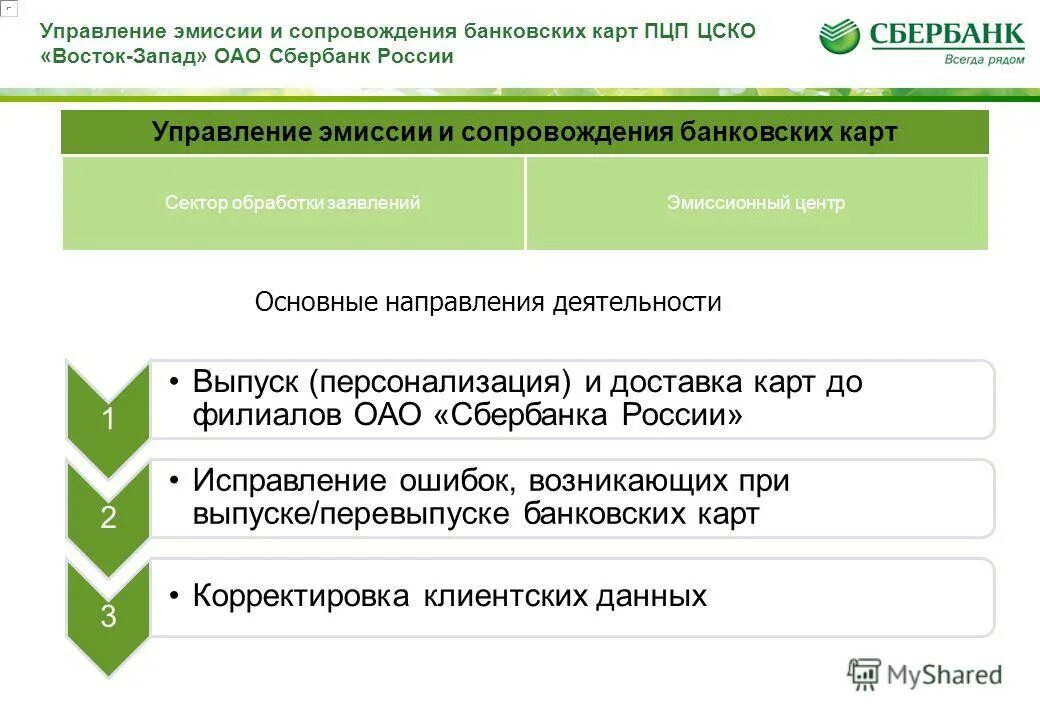 Управление эмиссии и сопровождения банковских карт ПЦП ЦСКО «Восток-Запад» ОАО Сбербанк России

СБЕРБАНК
Всегда рядом

Управление эмиссии и сопровождения банковских карт

Сектор обработки заявлений

Эмиссионный центр

Основные направления деятельности

1

• Выпуск (персонализация) и доставка карт до филиалов ОАО «Сбербанка России»

2

• Исправление ошибок, возникающих при выпуске/перевыпуске банковских карт

3

• Корректировка клиентских данных

MyShared